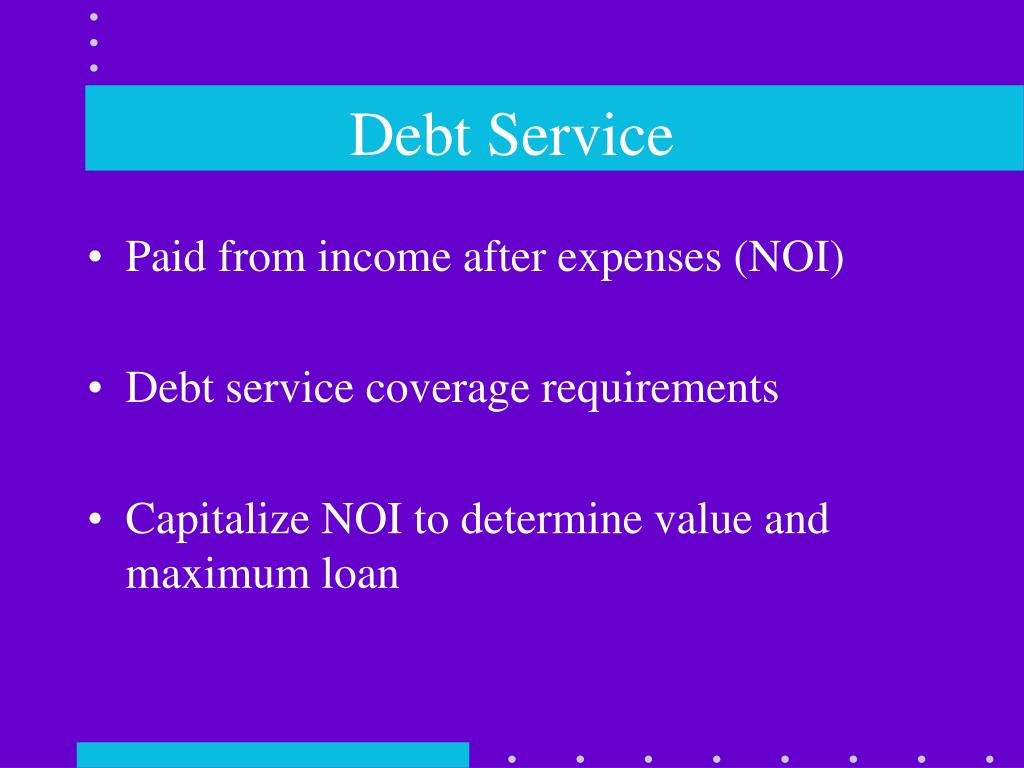 Debt Service

• Paid from income after expenses (NOI)

• Debt service coverage requirements

• Capitalize NOI to determine value and maximum loan